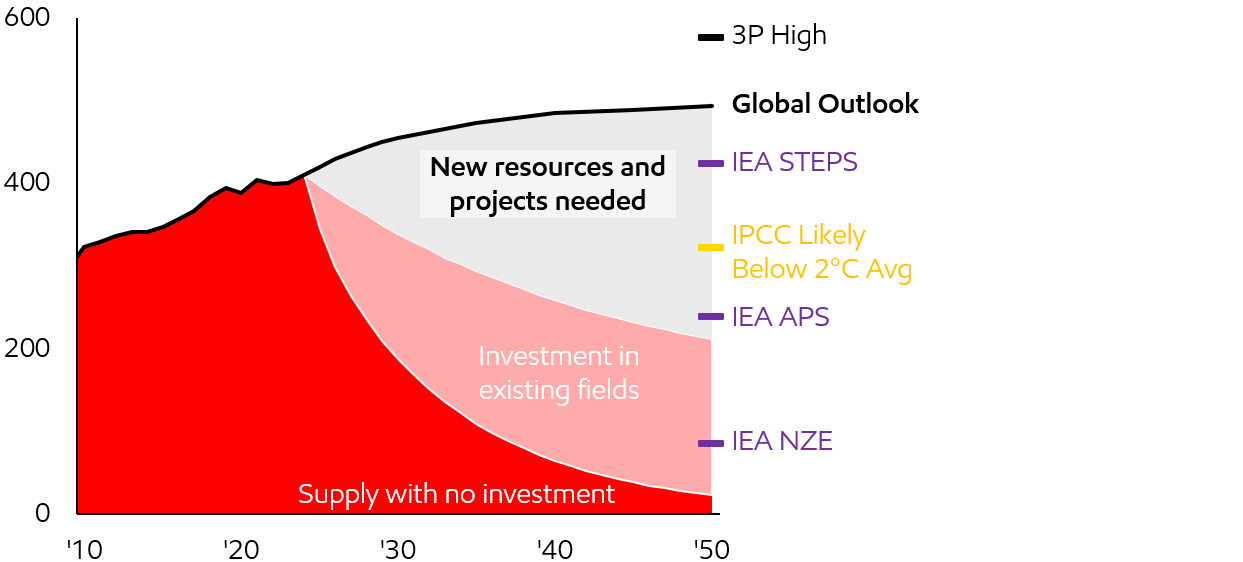 600
400
200
0
'10
'20
'30
'40
'50
3P High
Global Outlook
IEA STEPS
IPCC Likely Below 2°C Avg
IEA APS
IEA NZE
New resources and projects needed
Investment in existing fields
Supply with no investment